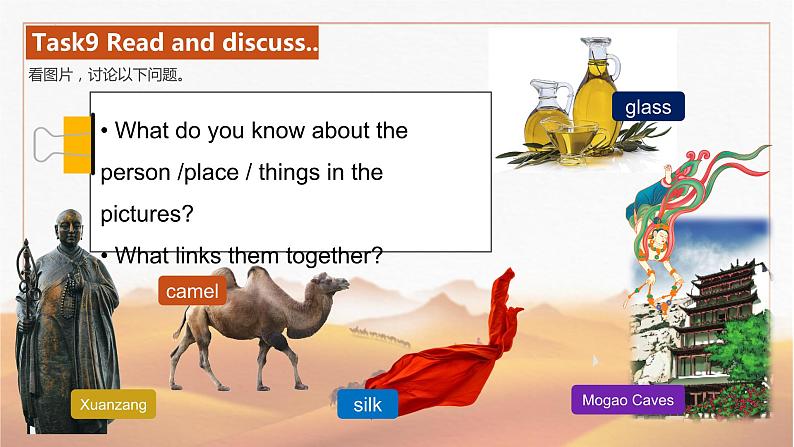 Task9 Read and discuss..

看图片，讨论以下问题。

• What do you know about the person /place / things in the pictures?

• What links them together?

glass

camel

Xuanzang

silk

Mogao Caves